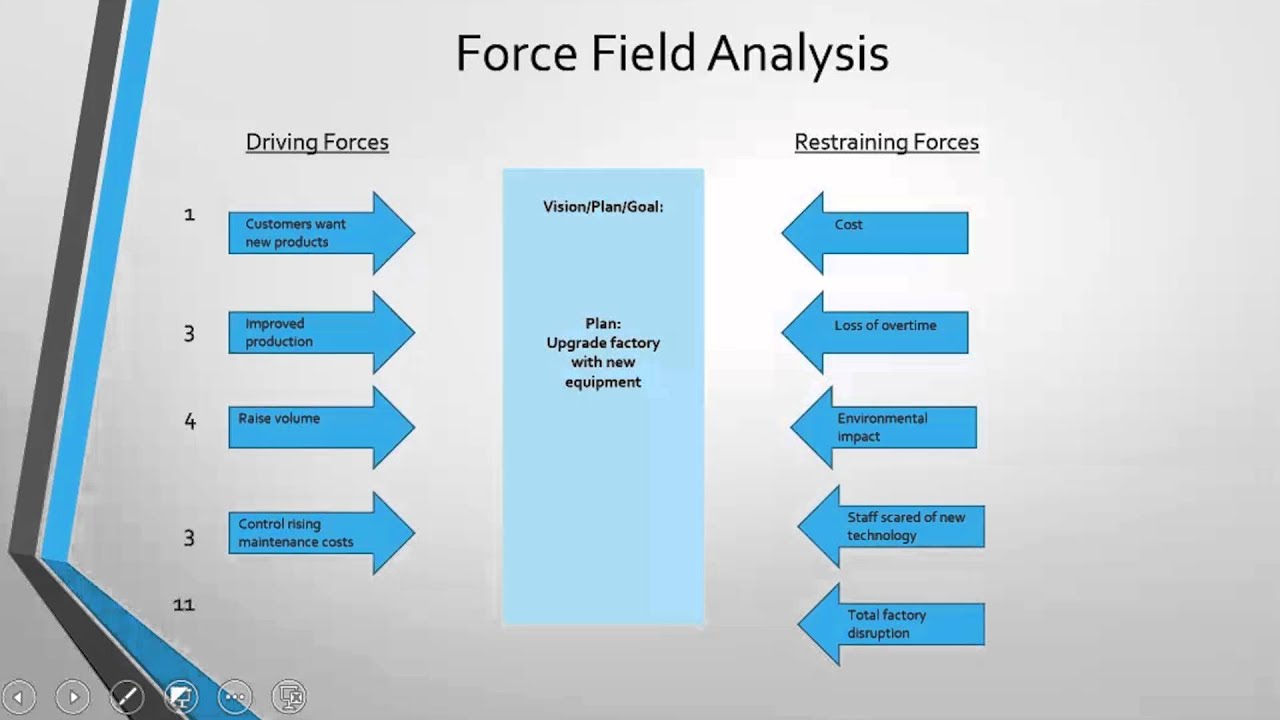 Force Field Analysis

Driving Forces

1 Customers want new products

3 Improved production

4 Raise volume

3 Control rising maintenance costs

11

Vision/Plan/Goal:

Plan:
Upgrade factory with new equipment

Restraining Forces

Cost

Loss of overtime

Environmental impact

Staff scared of new technology

Total factory disruption